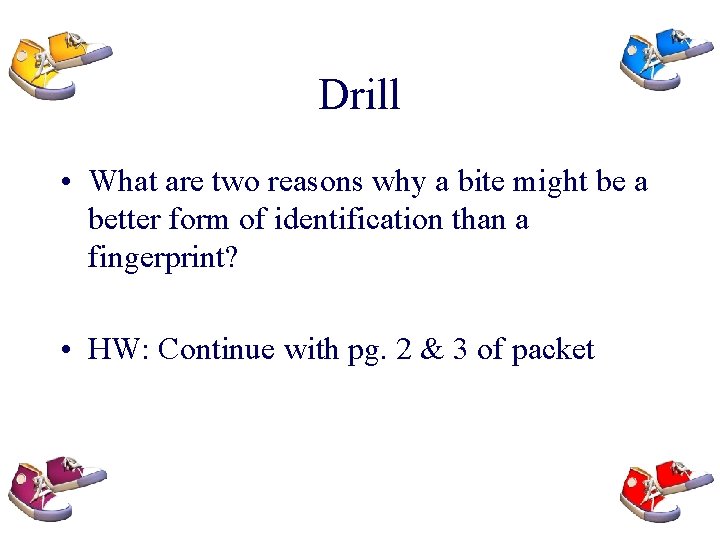 Drill

• What are two reasons why a bite might be a better form of identification than a fingerprint?

• HW: Continue with pg. 2 & 3 of packet